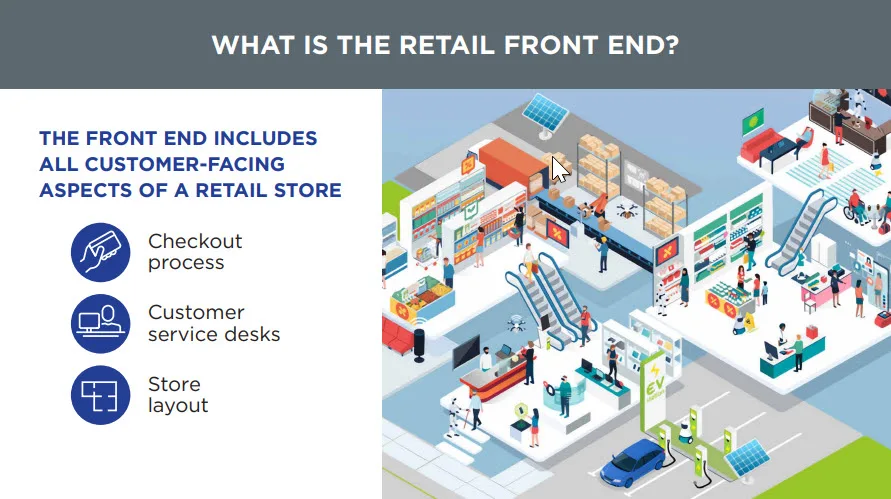 WHAT IS THE RETAIL FRONT END?

THE FRONT END INCLUDES ALL CUSTOMER-FACING ASPECTS OF A RETAIL STORE

Checkout process

Customer service desks

Store layout

EV